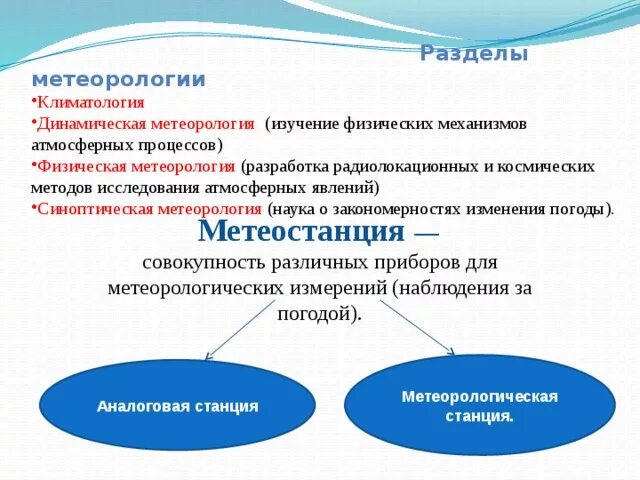 Разделы метеорологии

•Климатология
•Динамическая метеорология (изучение физических механизмов атмосферных процессов)
•Физическая метеорология (разработка радиолокационных и космических методов исследования атмосферных явлений)
•Синоптическая метеорология (наука о закономерностях изменения погоды).

Метеостанция — совокупность различных приборов для метеорологических измерений (наблюдения за погодой).

Аналоговая станция

Метеорологическая станция.